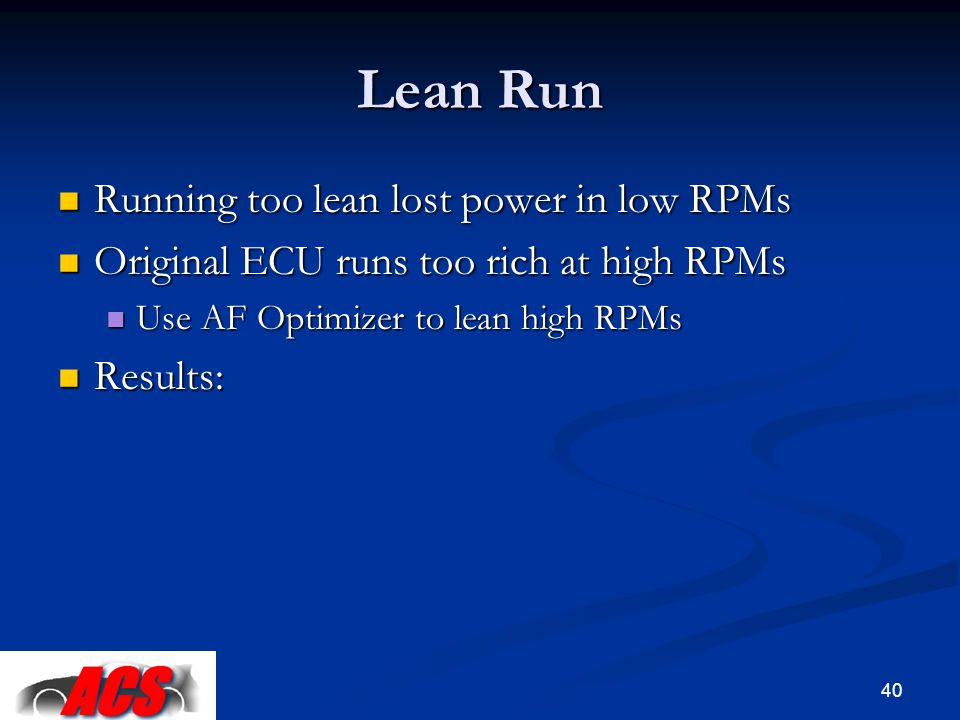 Lean Run

Running too lean lost power in low RPMs

Original ECU runs too rich at high RPMs

Use AF Optimizer to lean high RPMs

Results:

ACS

40